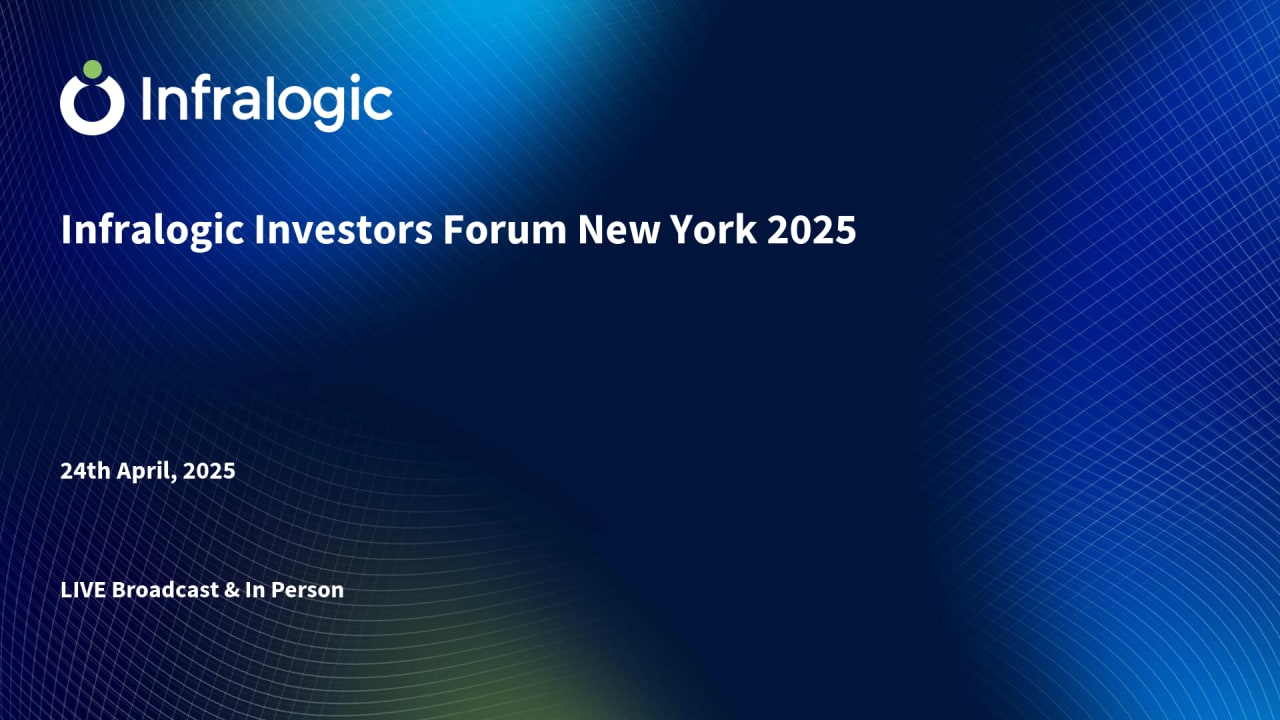 Infralogic

Infralogic Investors Forum New York 2025

24th April, 2025

LIVE Broadcast & In Person